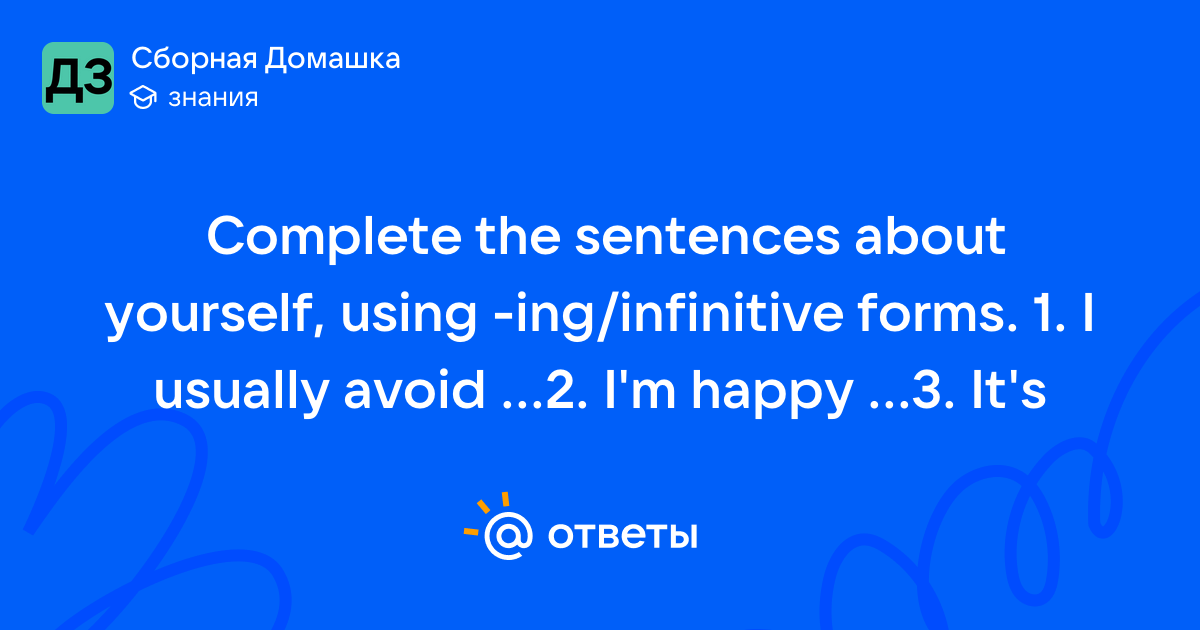 ДЗ
Сборная Домашка
знания

Complete the sentences about yourself, using -ing/infinitive forms. 1. I usually avoid ...2. I'm happy ...3. It's

ответы